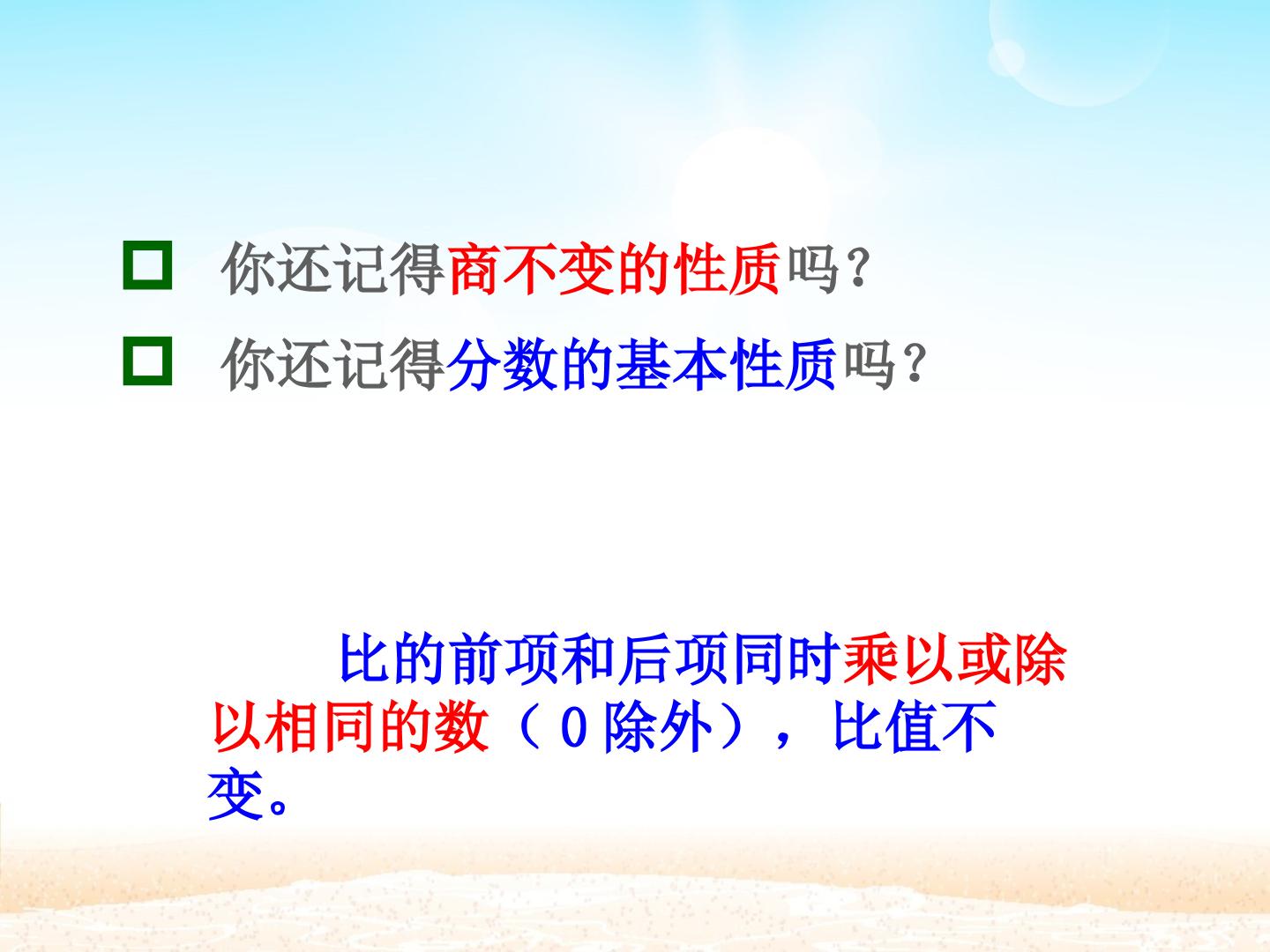 你还记得商不变的性质吗？

你还记得分数的基本性质吗？

比的前项和后项同时乘以或除以相同的数（０除外），比值不变。